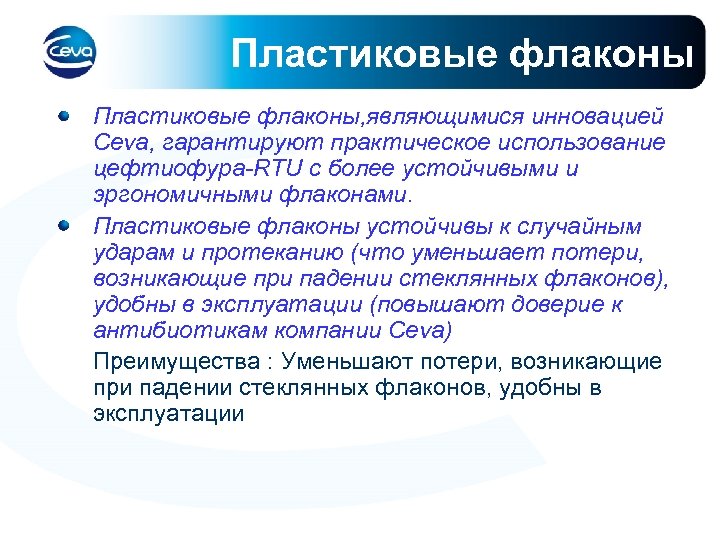 Ceva

Пластиковые флаконы

Пластиковые флаконы,являющимися инновацией Ceva, гарантируют практическое использование цефтиофура-RTU с более устойчивыми и эргономичными флаконами.

Пластиковые флаконы устойчивы к случайным ударам и протеканию (что уменьшает потери, возникающие при падении стеклянных флаконов), удобны в эксплуатации (повышают доверие к антибиотикам компании Ceva)

Преимущества : Уменьшают потери, возникающие при падении стеклянных флаконов, удобны в эксплуатации